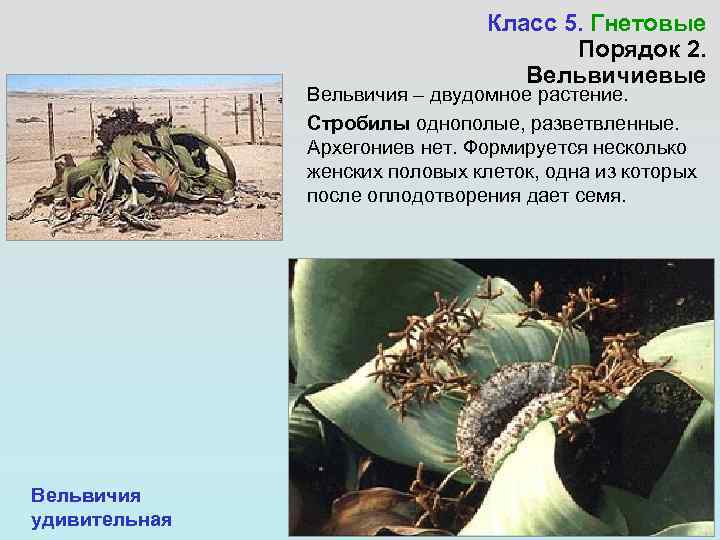 Класс 5. Гнетовые
Порядок 2.
Вельвичиевые

Вельвичия – двудомное растение.

Стробилы однополые, разветвленные. Архегониев нет. Формируется несколько женских половых клеток, одна из которых после оплодотворения дает семя.

Вельвичия удивительная